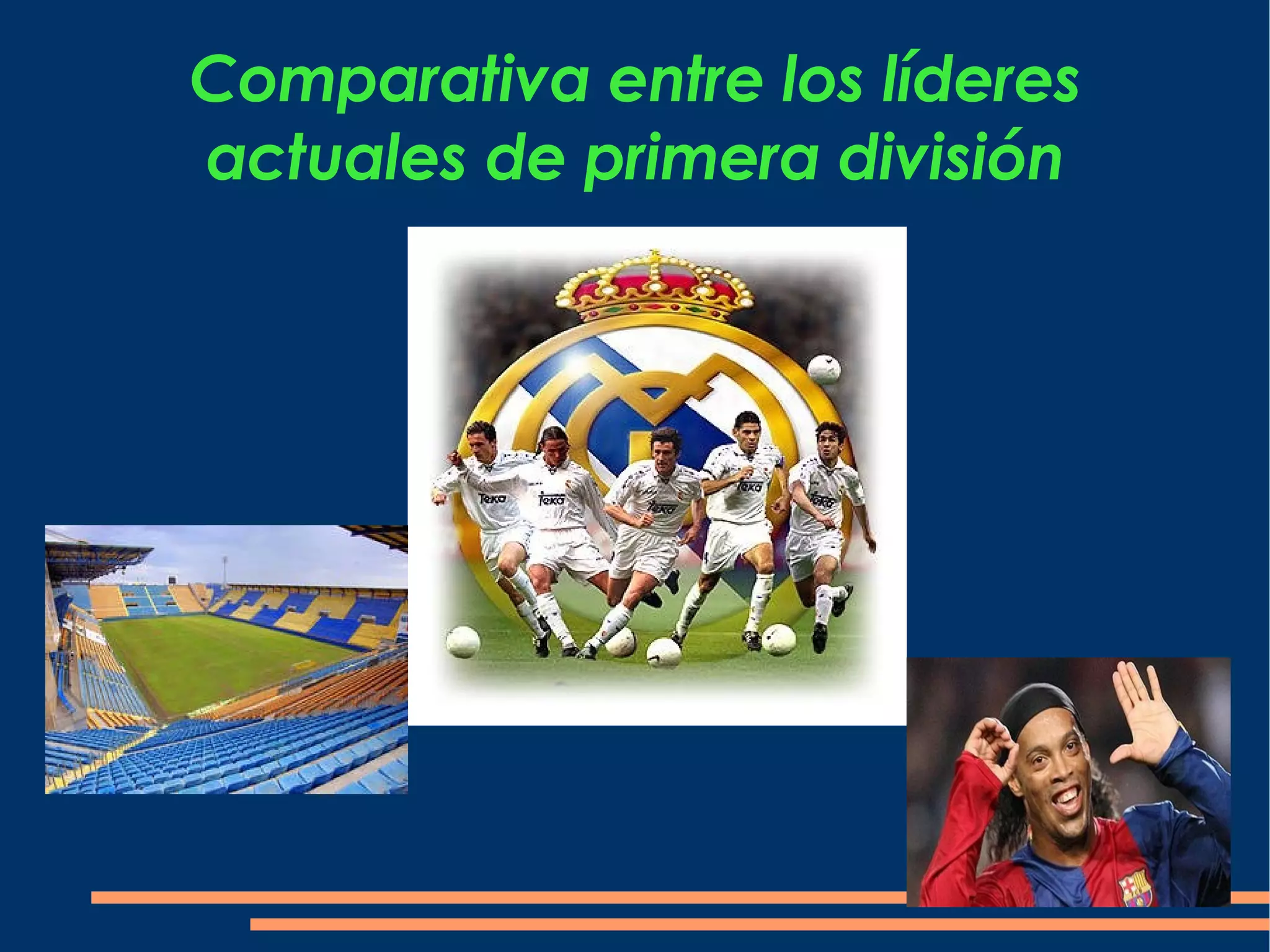 Comparativa entre los líderes actuales de primera división

Teka Teka Teka Teka Teka